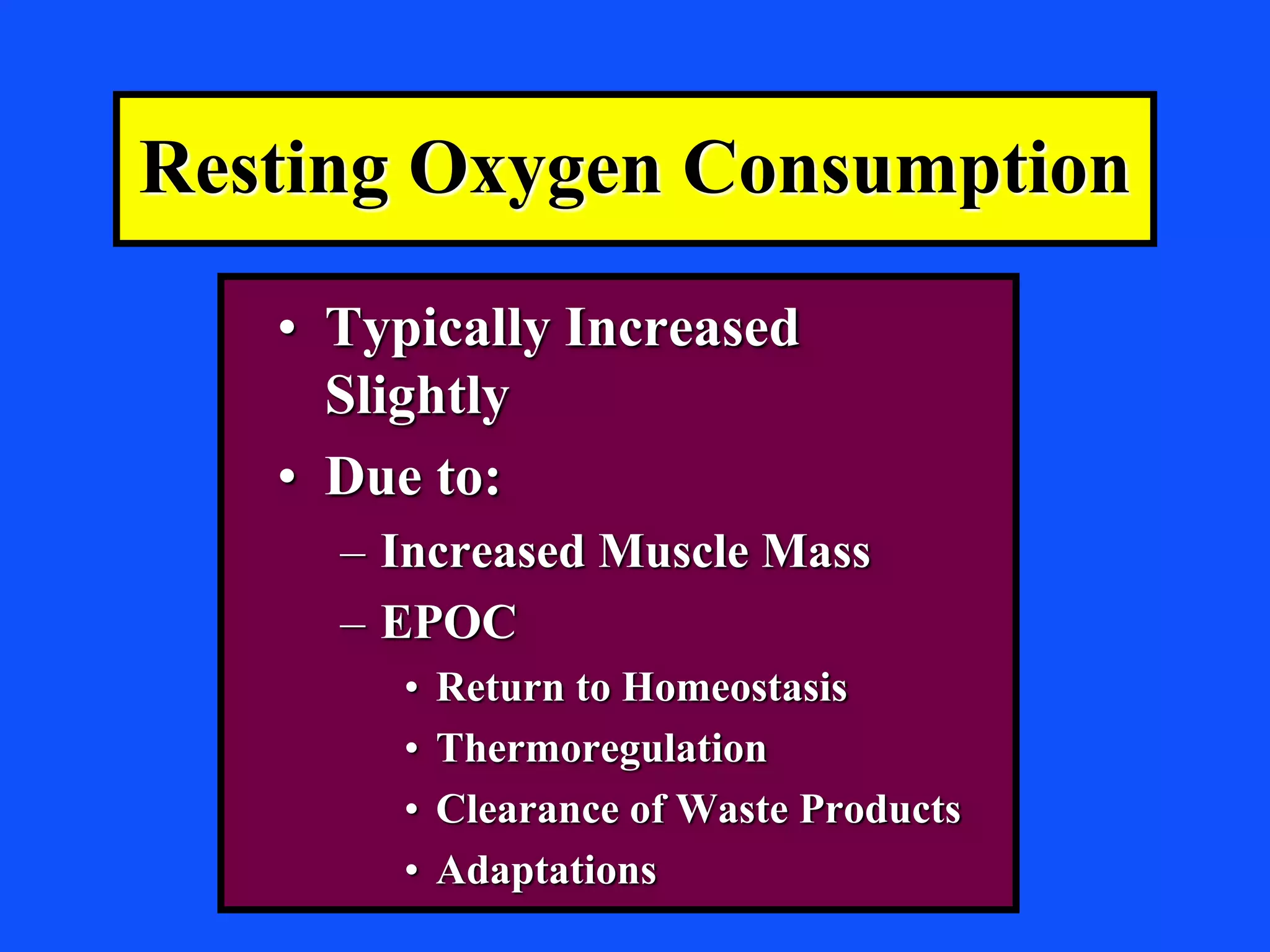 Resting Oxygen Consumption

• Typically Increased Slightly
• Due to:
  – Increased Muscle Mass
  – EPOC
    • Return to Homeostasis
    • Thermoregulation
    • Clearance of Waste Products
    • Adaptations